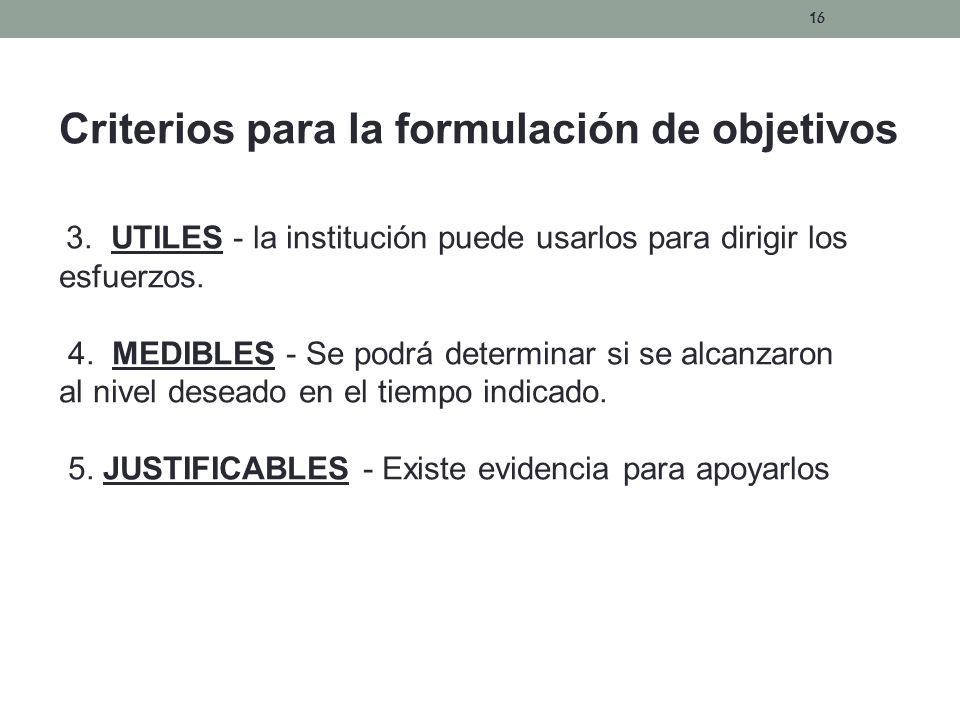 16

Criterios para la formulación de objetivos

3. UTILES - la institución puede usarlos para dirigir los esfuerzos.

4. MEDIBLES - Se podrá determinar si se alcanzaron al nivel deseado en el tiempo indicado.

5. JUSTIFICABLES - Existe evidencia para apoyarlos